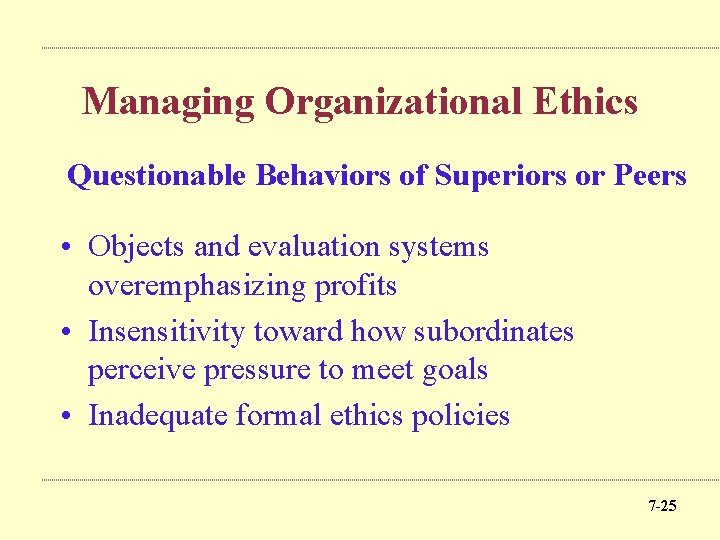 Managing Organizational Ethics

Questionable Behaviors of Superiors or Peers

• Objects and evaluation systems overemphasizing profits
• Insensitivity toward how subordinates perceive pressure to meet goals
• Inadequate formal ethics policies

7-25